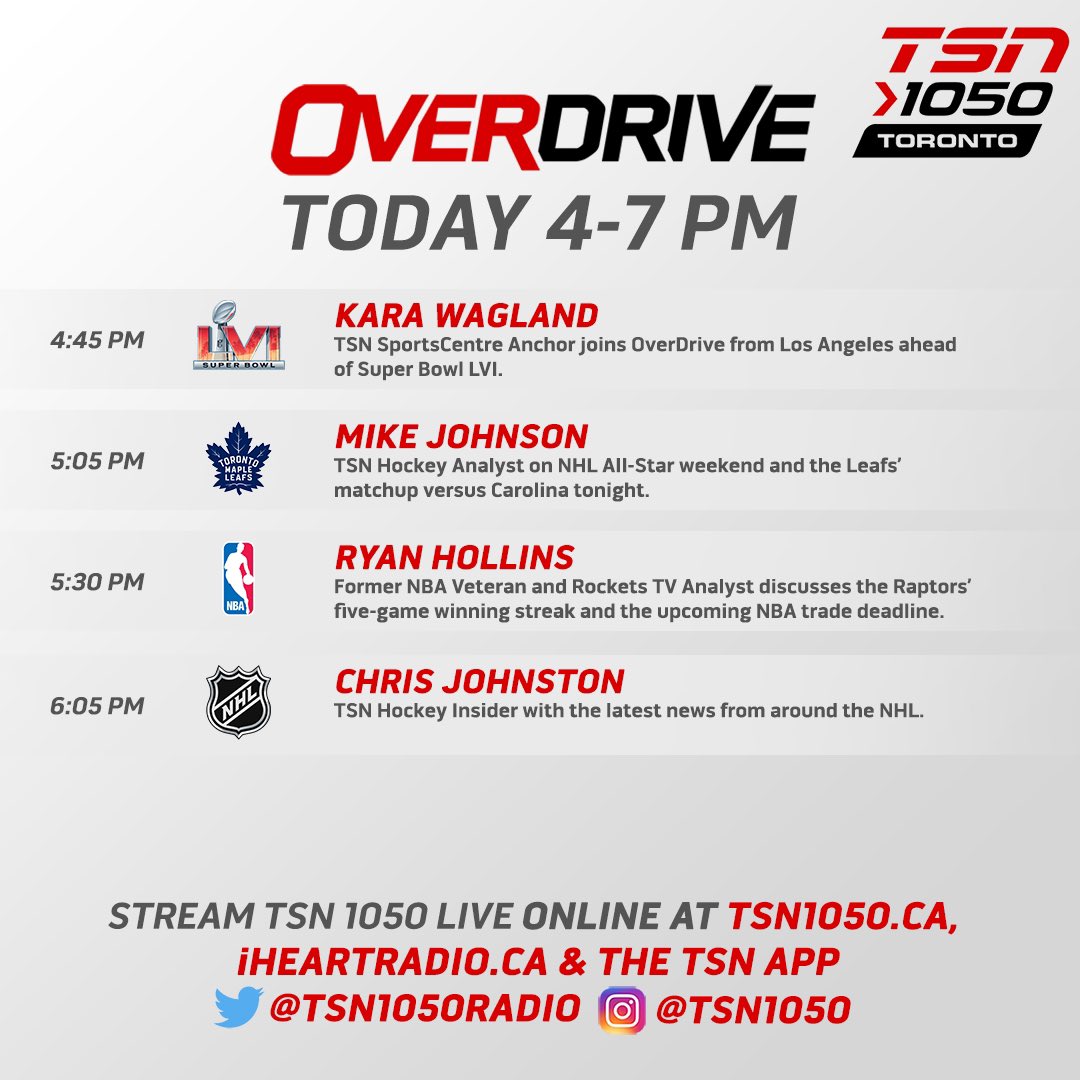 OVERDRIVE

TSN 1050 TORONTO

TODAY 4-7 PM

4:45 PM

LVI SUPER BOWL

KARA WAGLAND
TSN SportsCentre Anchor joins OverDrive from Los Angeles ahead of Super Bowl LVI.

5:05 PM

TORONTO MAPLE LEAFS

MIKE JOHNSON
TSN Hockey Analyst on NHL All-Star weekend and the Leafs' matchup versus Carolina tonight.

5:30 PM

NBA

RYAN HOLLINS
Former NBA Veteran and Rockets TV Analyst discusses the Raptors' five-game winning streak and the upcoming NBA trade deadline.

6:05 PM

NHL

CHRIS JOHNSTON
TSN Hockey Insider with the latest news from around the NHL.

STREAM TSN 1050 LIVE ONLINE AT TSN1050.CA, iHEARTRADIO.CA & THE TSN APP
@TSN1050RADIO @TSN1050